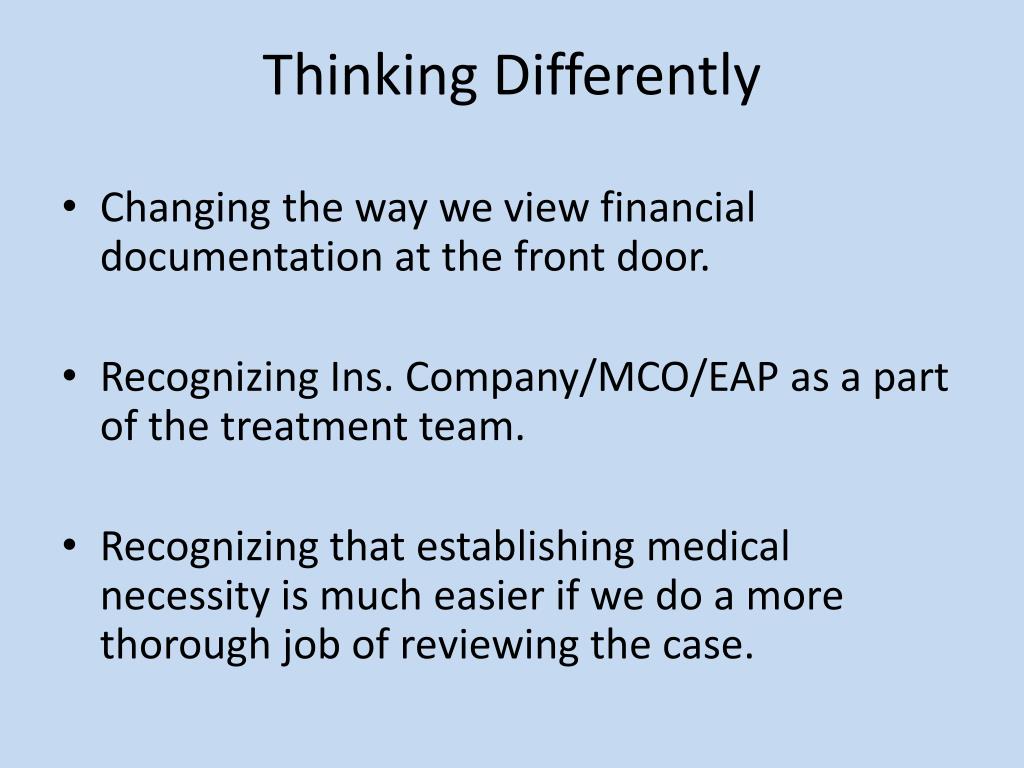 Thinking Differently

• Changing the way we view financial documentation at the front door.

• Recognizing Ins. Company/MCO/EAP as a part of the treatment team.

• Recognizing that establishing medical necessity is much easier if we do a more thorough job of reviewing the case.